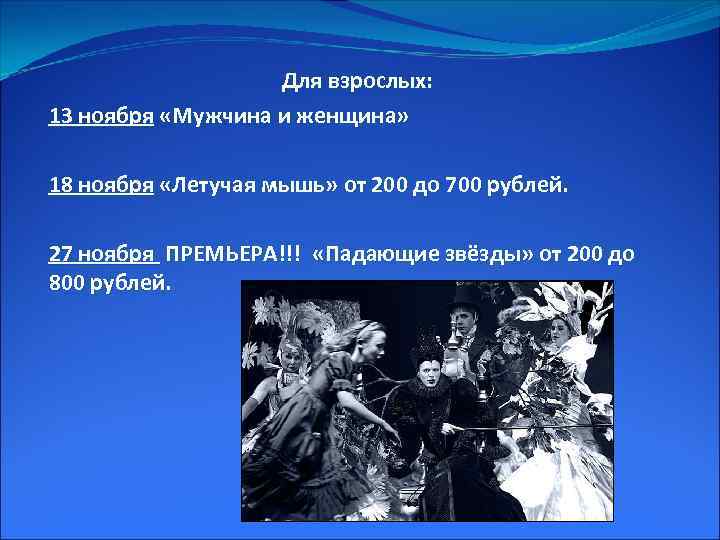 Для взрослых:

13 ноября «Мужчина и женщина»

18 ноября «Летучая мышь» от 200 до 700 рублей.

27 ноября ПРЕМЬЕРА!!! «Падающие звёзды» от 200 до 800 рублей.